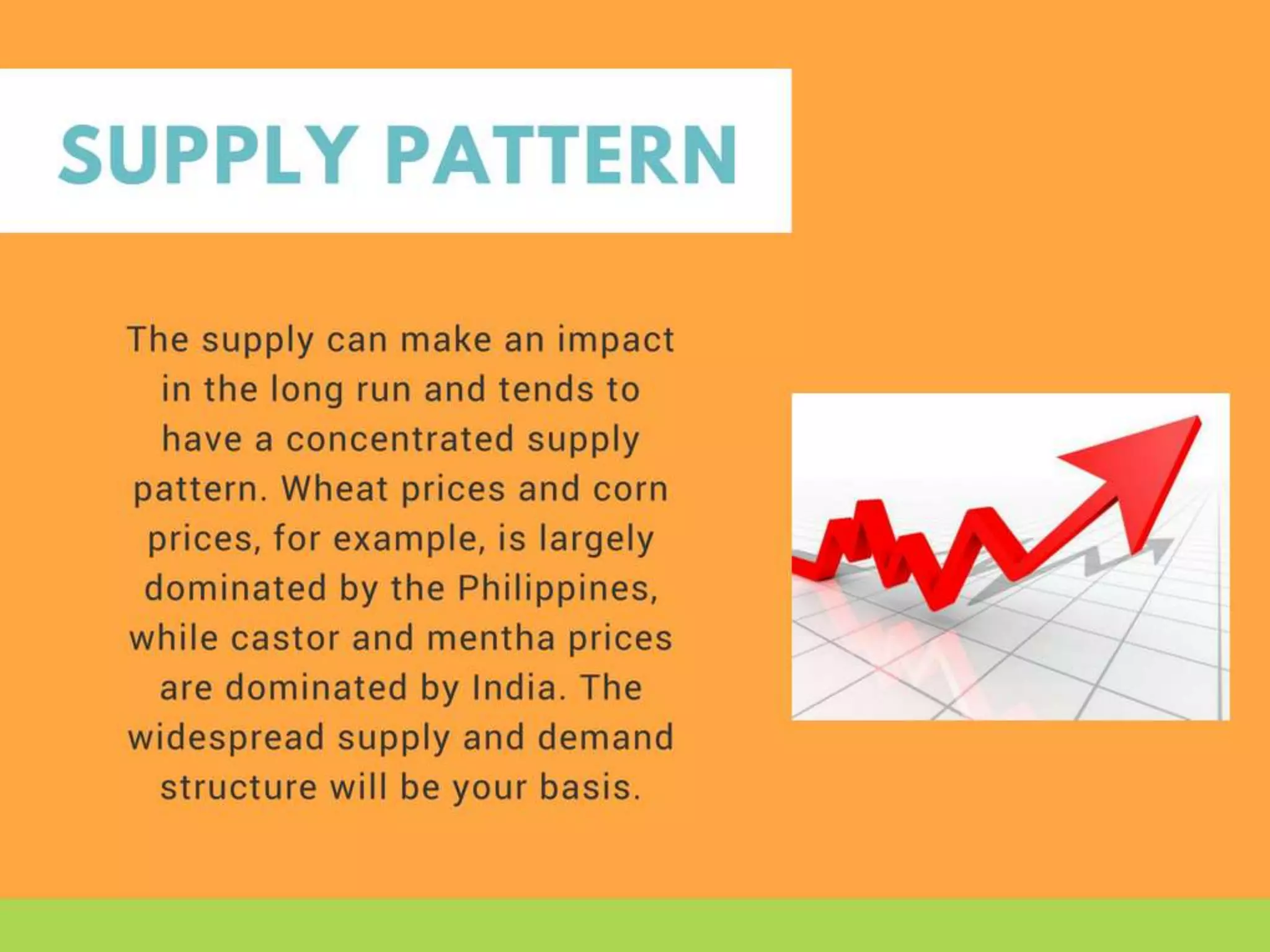 SUPPLY PATTERN

The supply can make an impact in the long run and tends to have a concentrated supply pattern. Wheat prices and corn prices, for example, is largely dominated by the Philippines, while castor and mentha prices are dominated by India. The widespread supply and demand structure will be your basis.